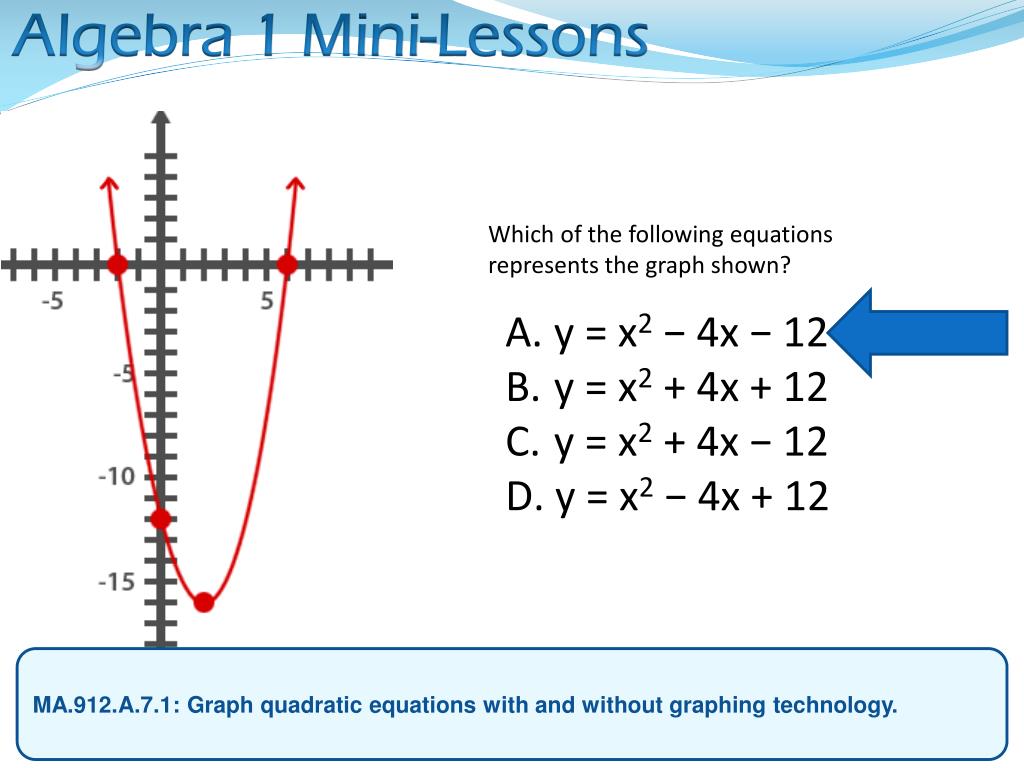 Algebra 1 Mini-Lessons

-5
5
-5
-10
-15

Which of the following equations represents the graph shown?

A. $y = x^2 - 4x - 12$
B. $y = x^2 + 4x + 12$
C. $y = x^2 + 4x - 12$
D. $y = x^2 - 4x + 12$

MA.912.A.7.1: Graph quadratic equations with and without graphing technology.